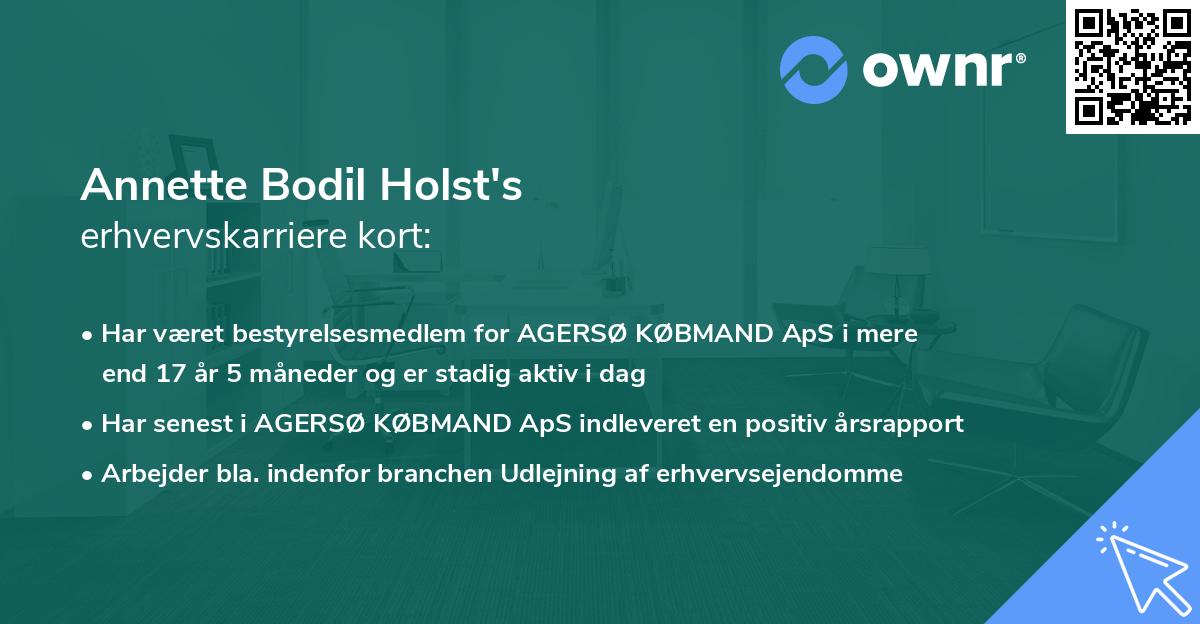 ownr®

Annette Bodil Holst's
erhvervskarriere kort:

• Har været bestyrelsesmedlem for AGERSØ KØBMAND ApS i mere end 17 år 5 måneder og er stadig aktiv i dag
• Har senest i AGERSØ KØBMAND ApS indleveret en positiv årsrapport
• Arbejder bla. indenfor branchen Udlejning af erhvervsejendomme